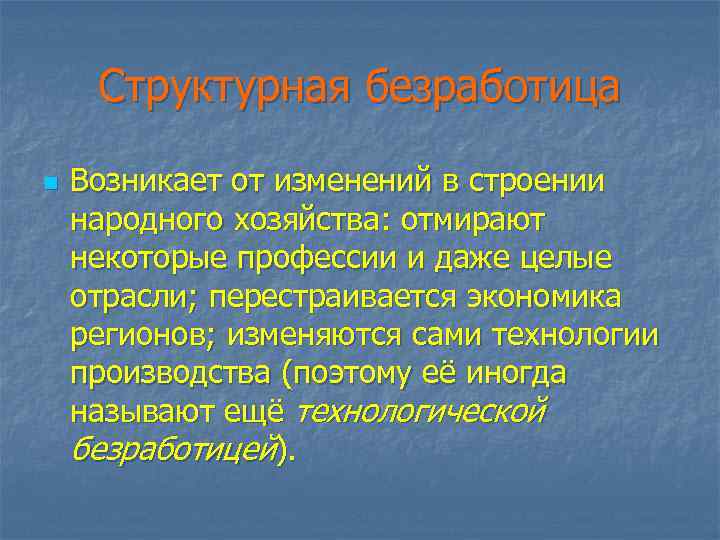 Структурная безработица

Возникает от изменений в строении народного хозяйства: отмирают некоторые профессии и даже целые отрасли; перестраивается экономика регионов; изменяются сами технологии производства (поэтому её иногда называют ещё технологической безработицей).